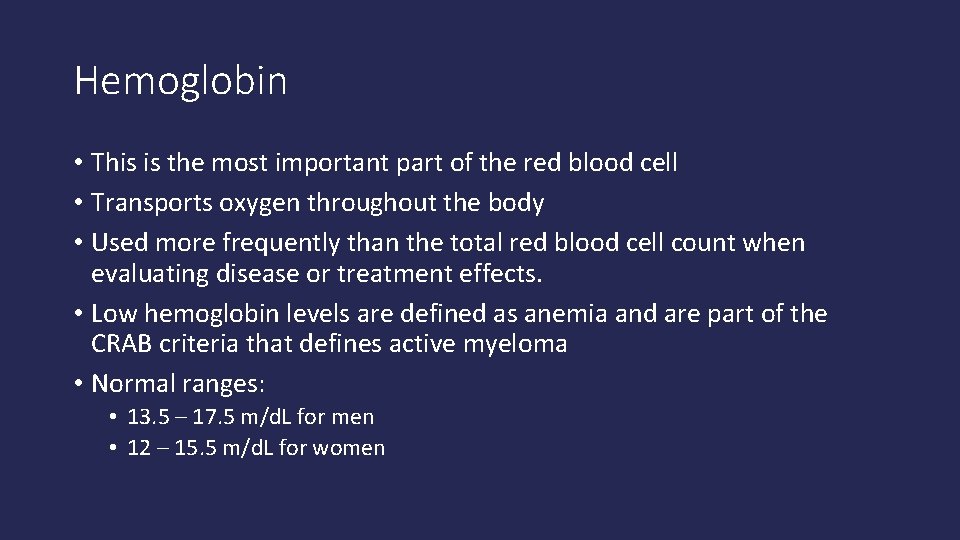 Hemoglobin

• This is the most important part of the red blood cell
• Transports oxygen throughout the body
• Used more frequently than the total red blood cell count when evaluating disease or treatment effects.
• Low hemoglobin levels are defined as anemia and are part of the CRAB criteria that defines active myeloma
• Normal ranges:
  • 13.5 – 17.5 m/dL for men
  • 12 – 15.5 m/dL for women